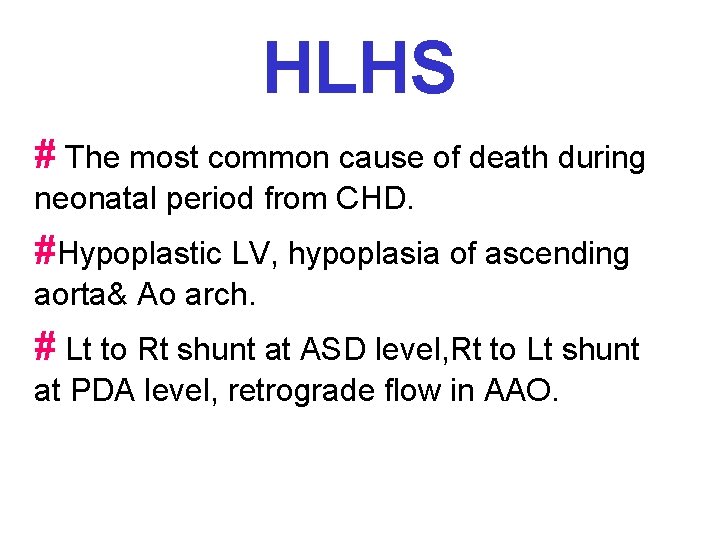 HLHS

# The most common cause of death during neonatal period from CHD.

#Hypoplastic LV, hypoplasia of ascending aorta& Ao arch.

# Lt to Rt shunt at ASD level,Rt to Lt shunt at PDA level, retrograde flow in AAO.